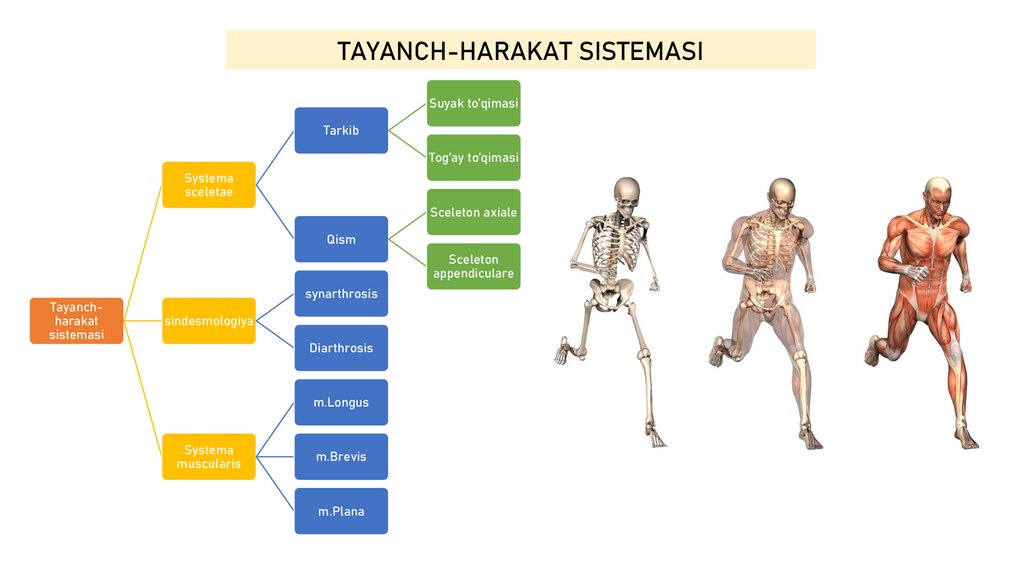 TAYANCH-HARAKAT SISTEMASI

Tayanch-harakat sistemasi

Systema sceletae

Tarkib

Suyak to'qimasi

Tog'ay to'qimasi

Qism

Sceleton axiale

Sceleton appendiculare

sindesmologiya

synarthrosis

Diarthrosis

Systema muscularis

m.Longus

m.Brevis

m.Plana